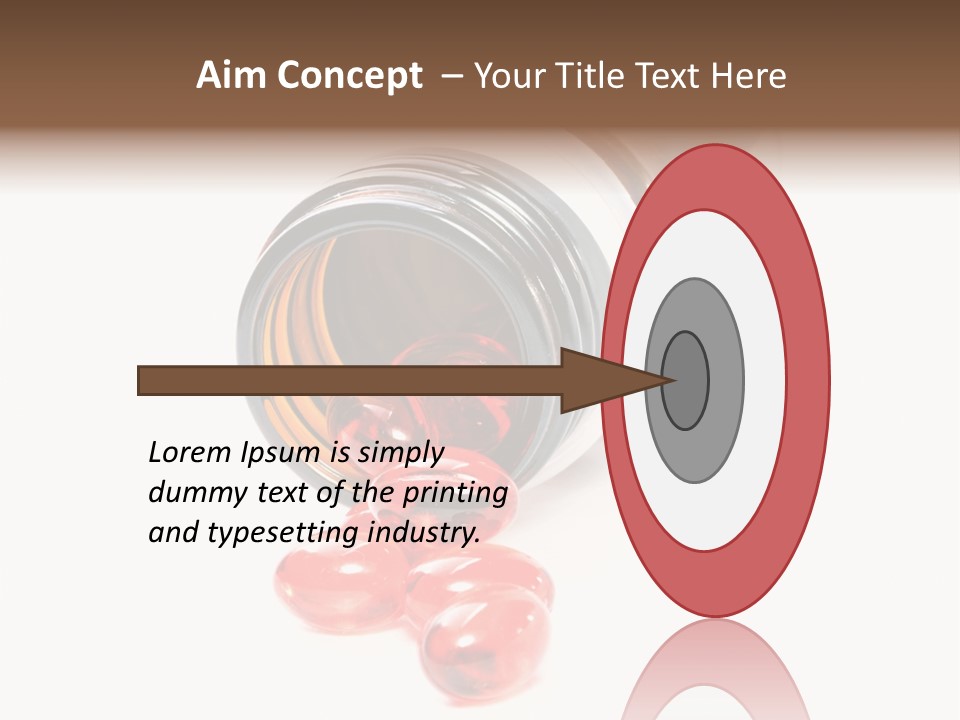 Aim Concept – Your Title Text Here

Lorem Ipsum is simply dummy text of the printing and typesetting industry.